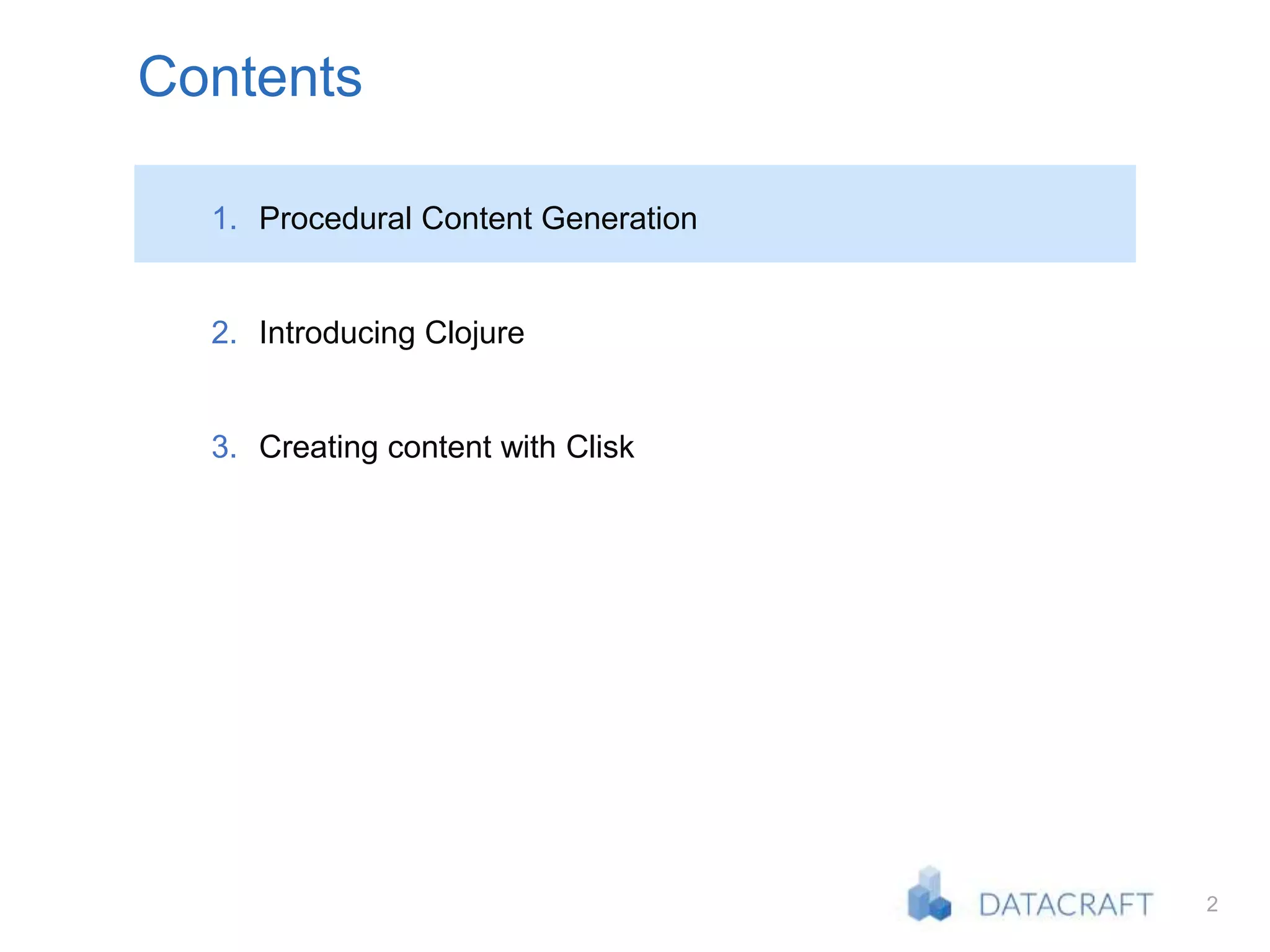 Contents

1. Procedural Content Generation

2. Introducing Clojure

3. Creating content with Clisk

DATACRAFT

2